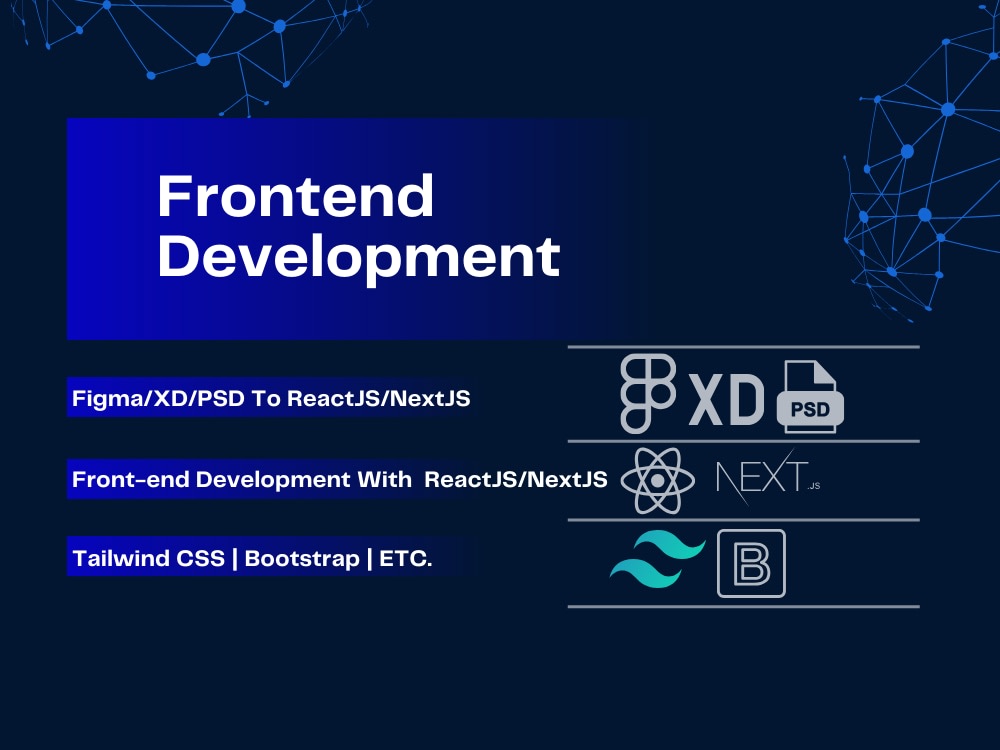 Frontend Development

Figma/XD/PSD To ReactJS/NextJS

XD PSD

Front-end Development With ReactJS/NextJS

NEXT.JS

Tailwind CSS | Bootstrap | ETC.

B